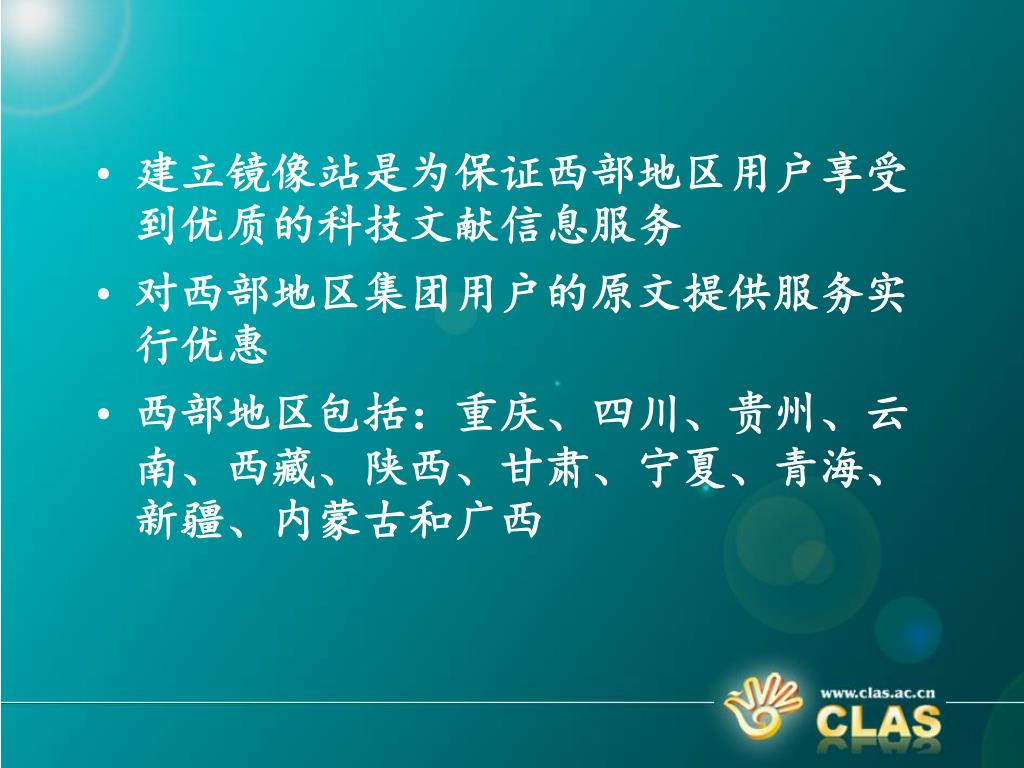 • 建立镜像站是为保证西部地区用户享受到优质的科技文献信息服务

• 对西部地区集团用户的原文提供服务实行优惠

• 西部地区包括：重庆、四川、贵州、云南、西藏、陕西、甘肃、宁夏、青海、新疆、内蒙古和广西

www.clas.ac.cn
CLAS